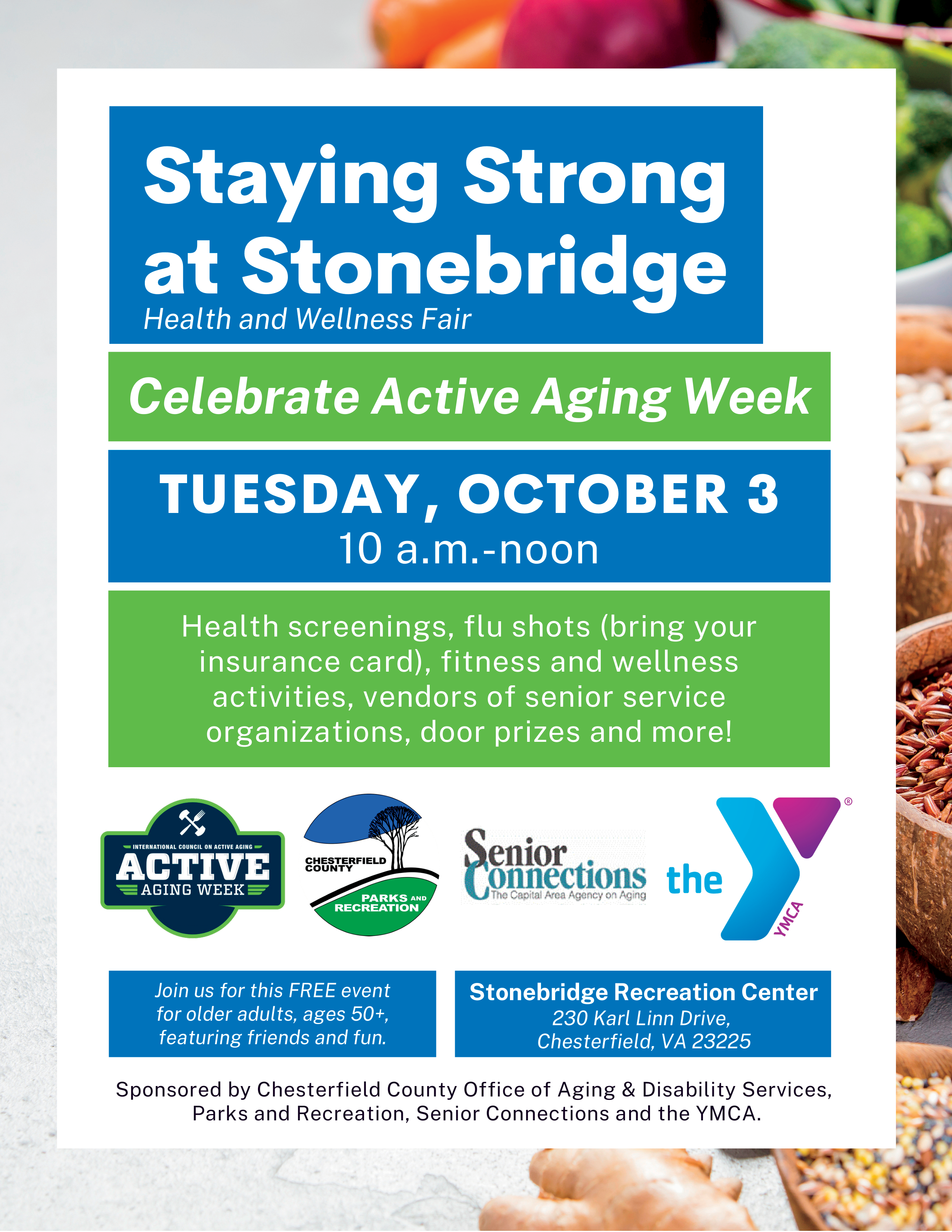 Staying Strong at Stonebridge
Health and Wellness Fair

Celebrate Active Aging Week

TUESDAY, OCTOBER 3
10 a.m.-noon

Health screenings, flu shots (bring your insurance card), fitness and wellness activities, vendors of senior service organizations, door prizes and more!

INTERNATIONAL COUNCIL ON ACTIVE AGING
ACTIVE
AGING WEEK

CHESTERFIELD COUNTY
PARKS AND RECREATION

Senior Connections
The Capital Area Agency on Aging

the
YMCA

Join us for this FREE event for older adults, ages 50+, featuring friends and fun.

Stonebridge Recreation Center
230 Karl Linn Drive,
Chesterfield, VA 23225

Sponsored by Chesterfield County Office of Aging & Disability Services, Parks and Recreation, Senior Connections and the YMCA.